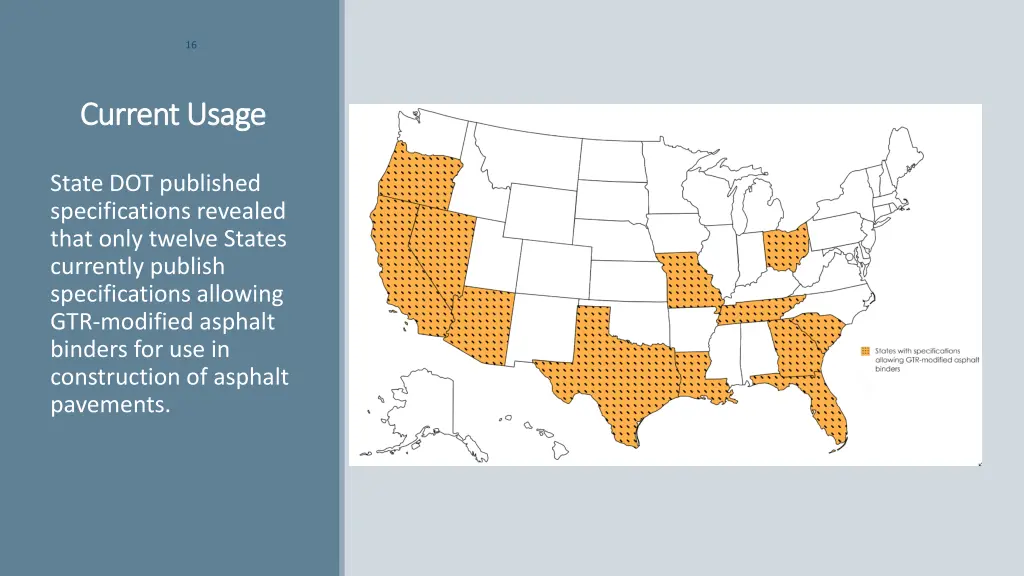 16

Current Usage

State DOT published specifications revealed that only twelve States currently publish specifications allowing GTR-modified asphalt binders for use in construction of asphalt pavements.

States with specifications allowing GTR-modified asphalt binders